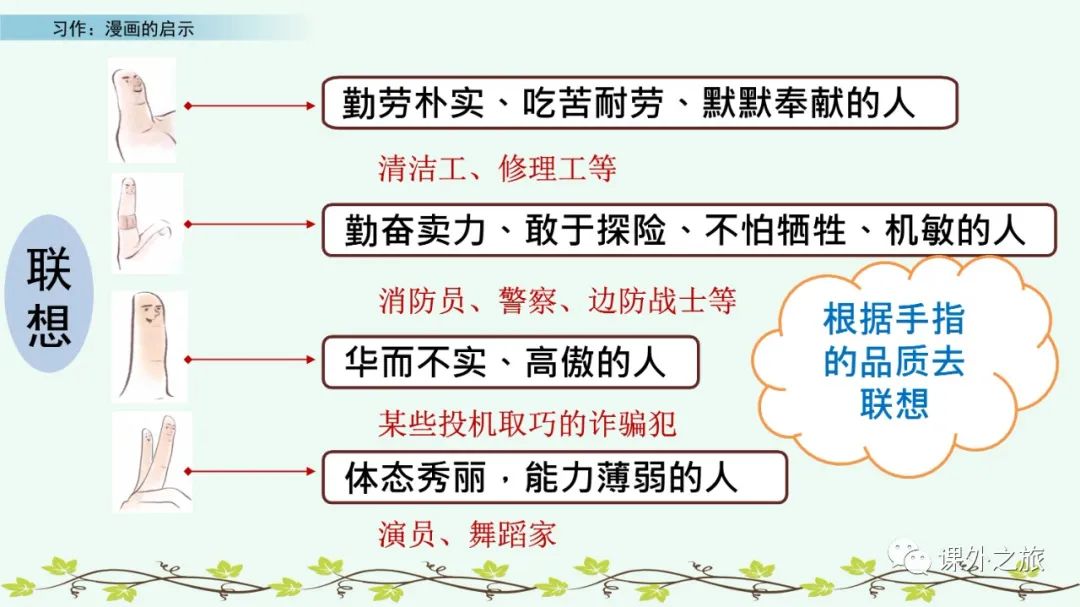 习作：漫画的启示

联想

勤劳朴实、吃苦耐劳、默默奉献的人

清洁工、修理工等

勤奋卖力、敢于探险、不怕牺牲、机敏的人

消防员、警察、边防战士等

华而不实、高傲的人

某些投机取巧的诈骗犯

体态秀丽，能力薄弱的人

演员、舞蹈家

根据手指的品质去联想

课外之旅